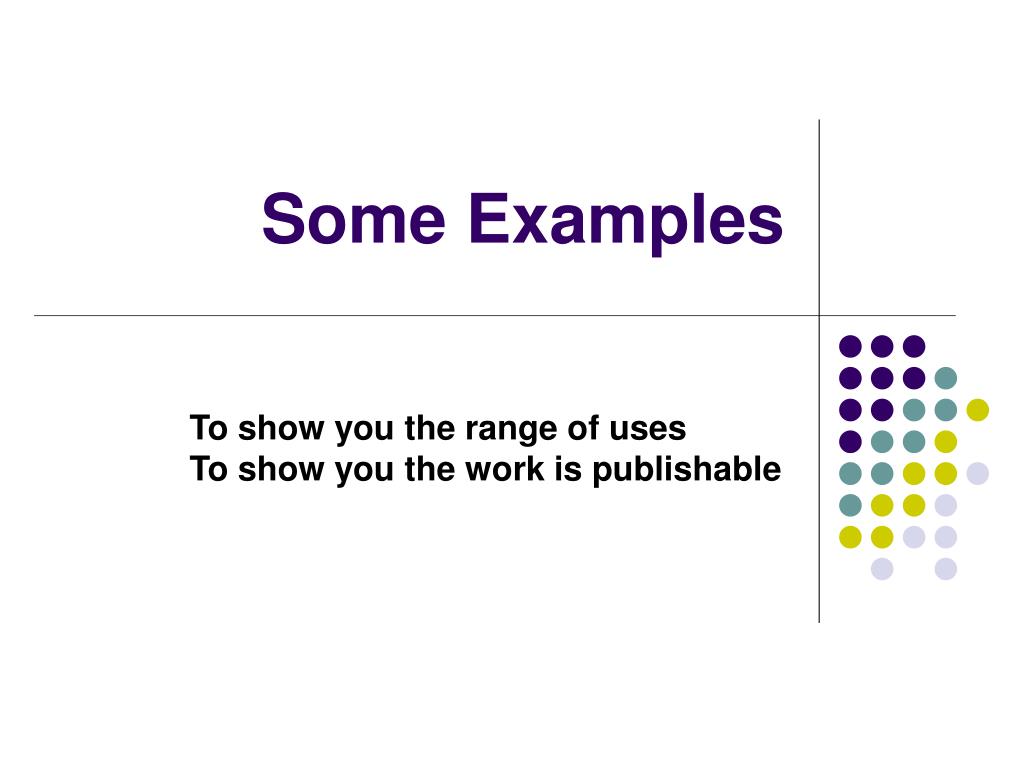 Some Examples

To show you the range of uses
To show you the work is publishable